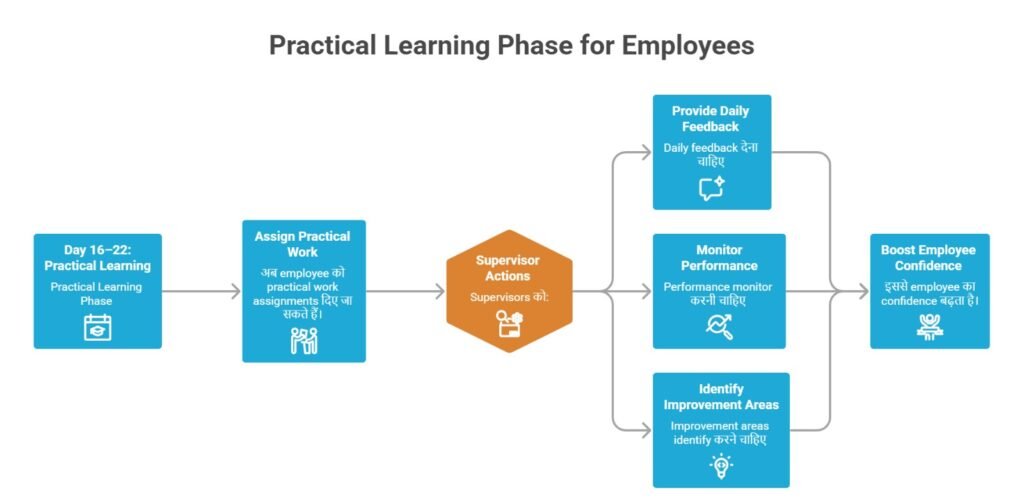 Practical Learning Phase for Employees

Day 16–22: Practical Learning
Practical Learning Phase

Assign Practical Work
अब employee को practical work assignments दिए जा सकते हैं।

Supervisor Actions
Supervisors को:

Provide Daily Feedback
Daily feedback देना चाहिए

Monitor Performance
Performance monitor करनी चाहिए

Identify Improvement Areas
Improvement areas identify करने चाहिए

Boost Employee Confidence
इससे employee का confidence बढ़ता है।